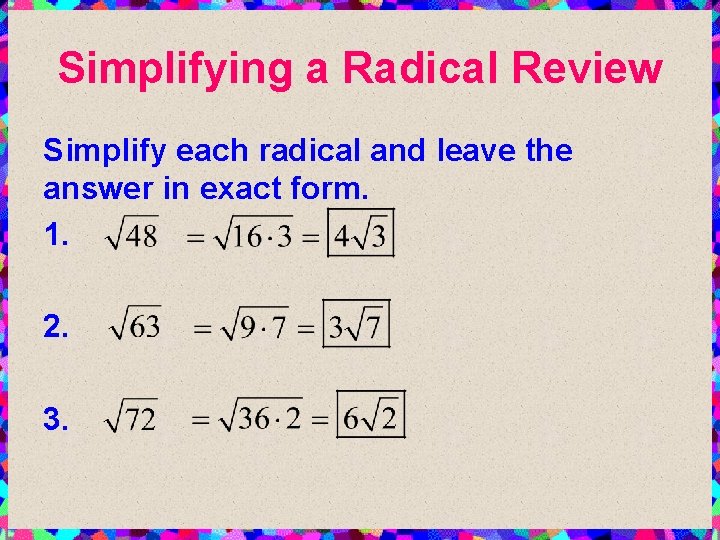 Simplifying a Radical Review

Simplify each radical and leave the answer in exact form.

1. $\sqrt{48} = \sqrt{16 \cdot 3} = \boxed{4\sqrt{3}}$

2. $\sqrt{63} = \sqrt{9 \cdot 7} = \boxed{3\sqrt{7}}$

3. $\sqrt{72} = \sqrt{36 \cdot 2} = \boxed{6\sqrt{2}}$